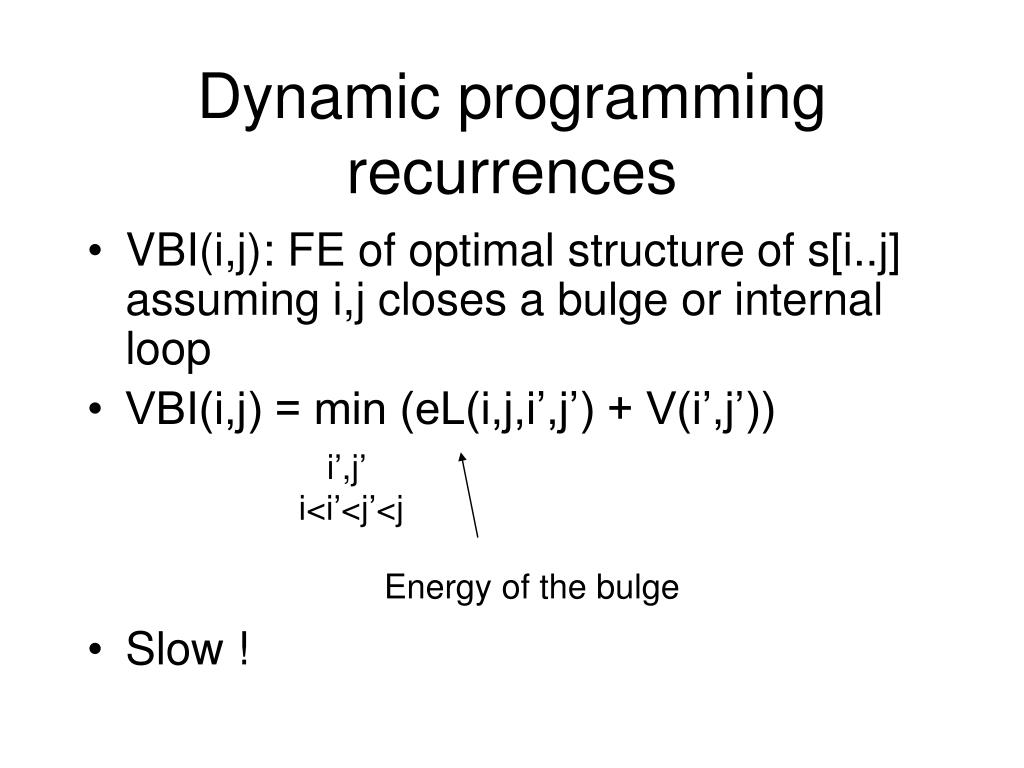 Dynamic programming recurrences

• VBI(i,j): FE of optimal structure of s[i..j] assuming i,j closes a bulge or internal loop
• VBI(i,j) = min (eL(i,j,i’,j’) + V(i’,j’))

i’,j’
i<i’<j’<j

Energy of the bulge

• Slow !